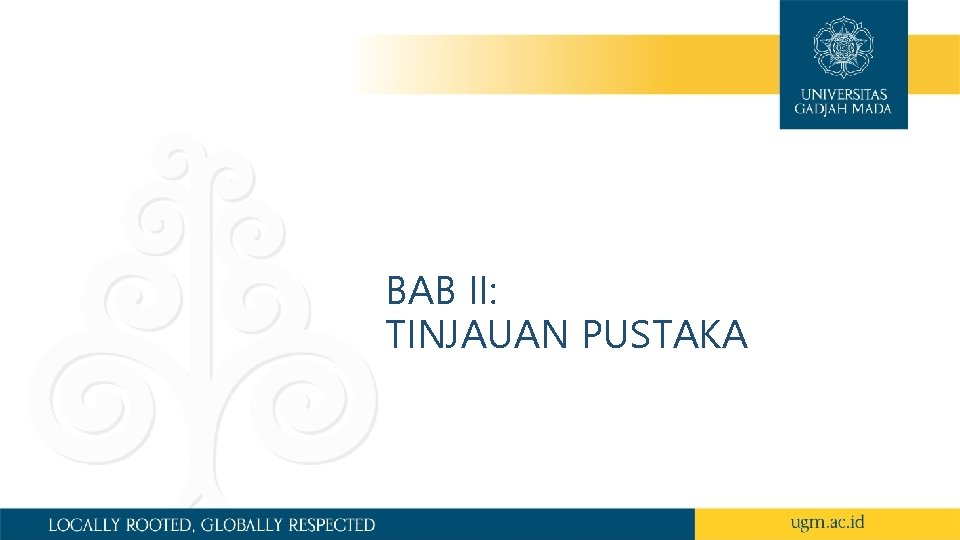 UNIVERSITAS GADJAH MADA

BAB II:
TINJAUAN PUSTAKA

LOCALLY ROOTED, GLOBALLY RESPECTED

ugm.ac.id